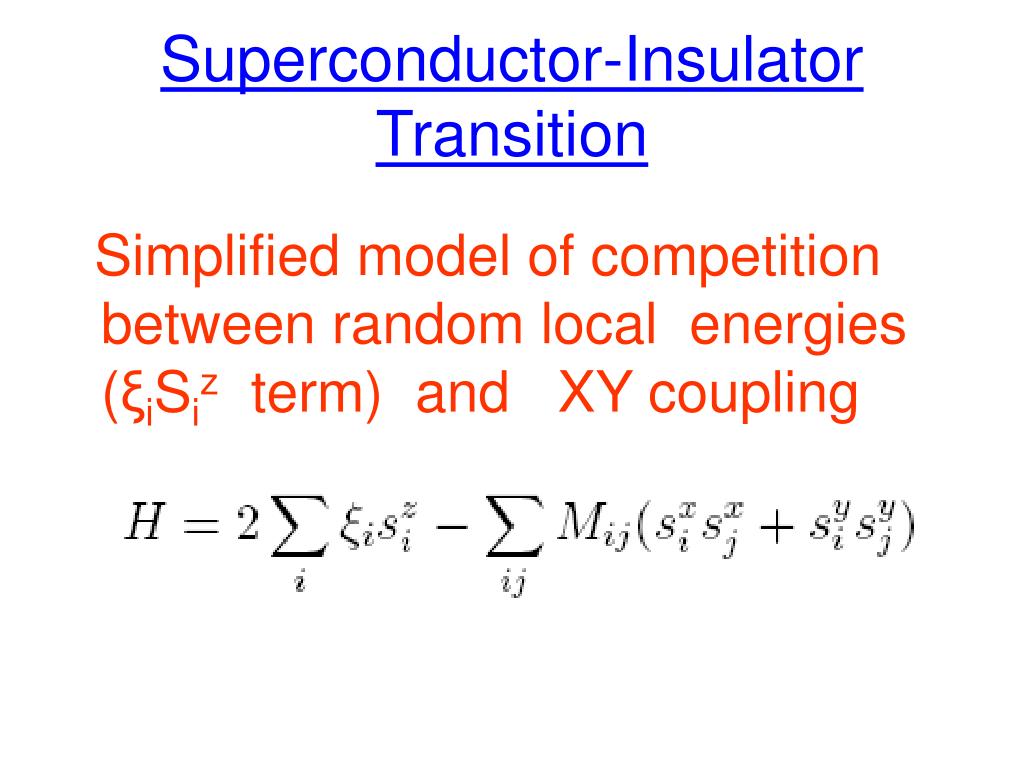 Superconductor-Insulator Transition

Simplified model of competition between random local energies ($\xi_i S_i^z$ term) and XY coupling

$H = 2\sum_i \xi_i s_i^z - \sum_{ij} M_{ij}(s_i^x s_j^x + s_i^y s_j^y)$